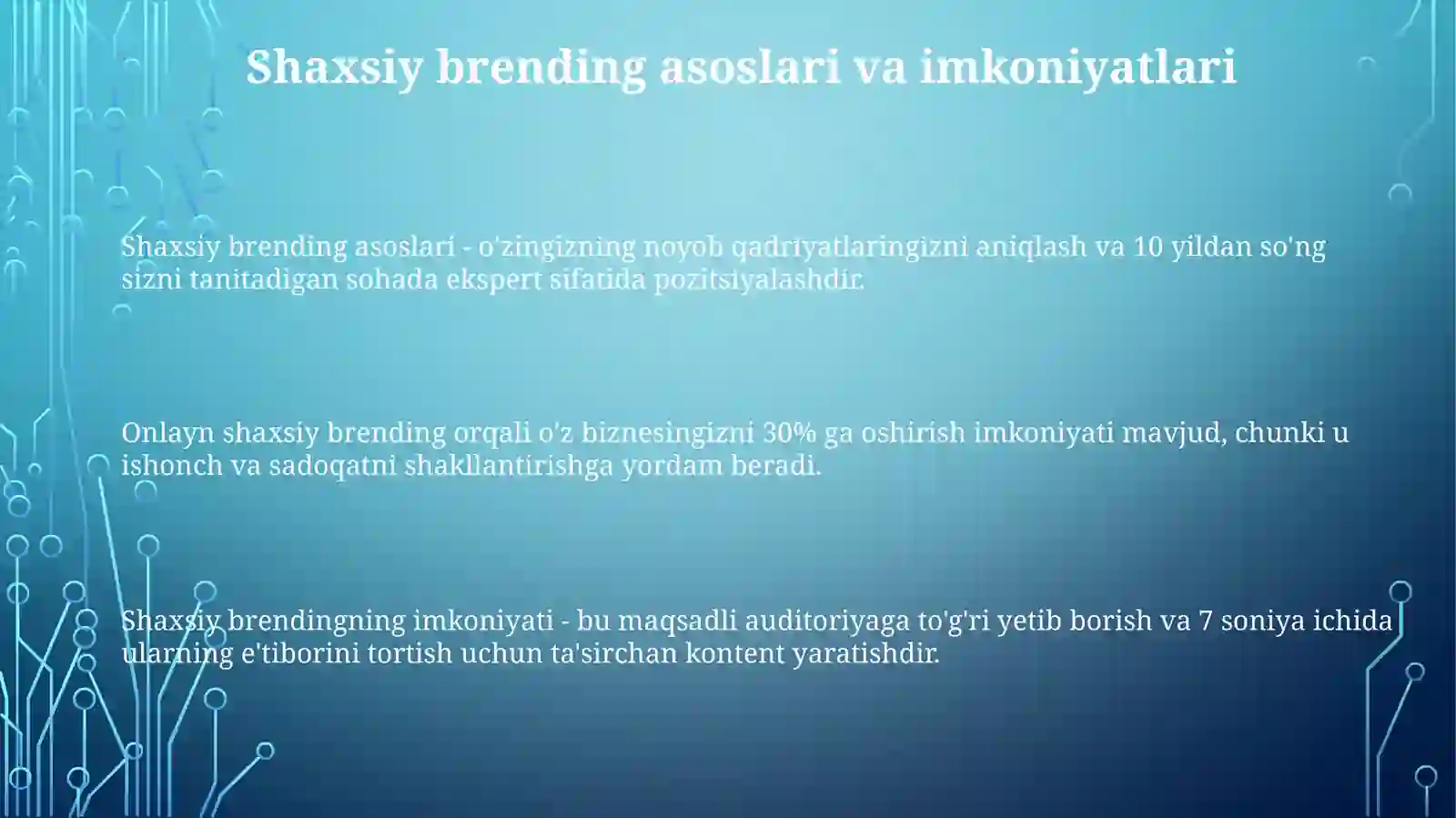 Shaxsiy brending asoslari va imkoniyatlari

Shaxsiy brending asoslari - o'zingizning noyob qadriyatlaringizni aniqlash va 10 yildan so'ng sizni tanitadigan sohada ekspert sifatida pozitsiyalashdir.

Onlayn shaxsiy brending orqali o'z biznesingizni 30% ga oshirish imkoniyati mavjud, chunki u ishonch va sadoqatni shakllantirishga yordam beradi.

Shaxsiy brendingning imkoniyati - bu maqsadli auditoriyaga to'g'ri yetib borish va 7 soniya ichida ularning e'tiborini tortish uchun ta'sirchan kontent yaratishdir.